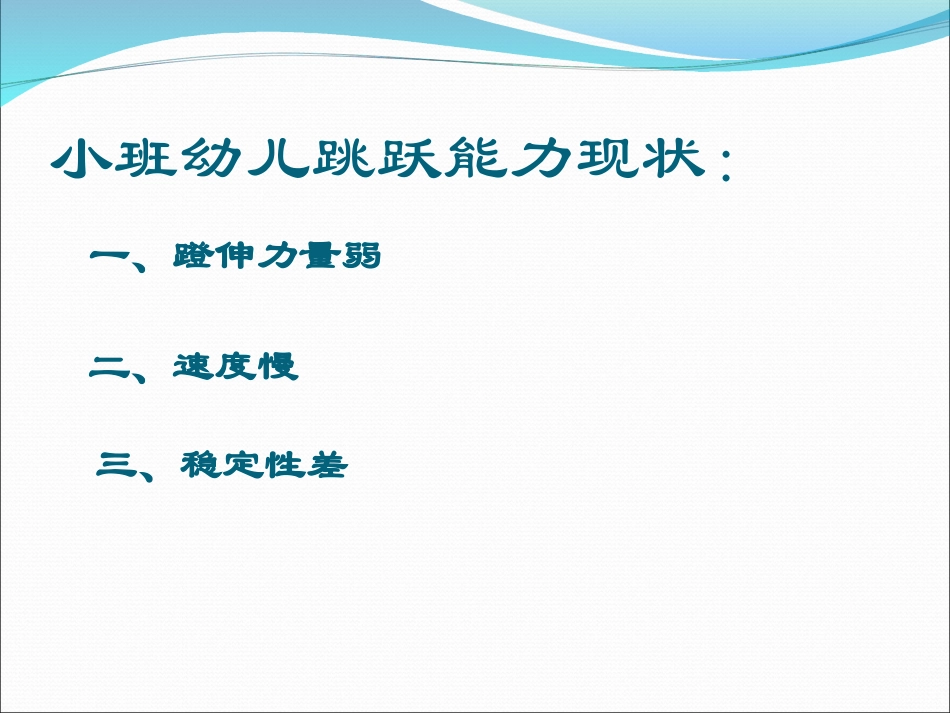 小班幼儿跳跃能力现状：

一、蹬伸力量弱

二、速度慢

三、稳定性差